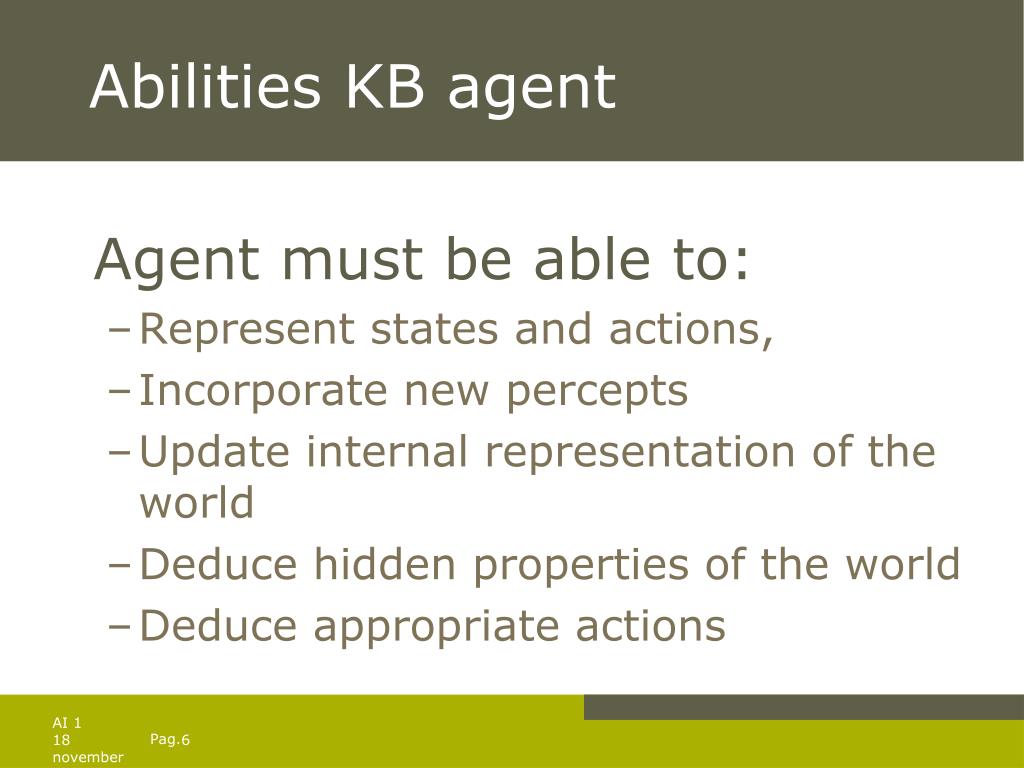 Abilities KB agent

Agent must be able to:

– Represent states and actions,
– Incorporate new percepts
– Update internal representation of the world
– Deduce hidden properties of the world
– Deduce appropriate actions

AI 1
18
november

Pag.6